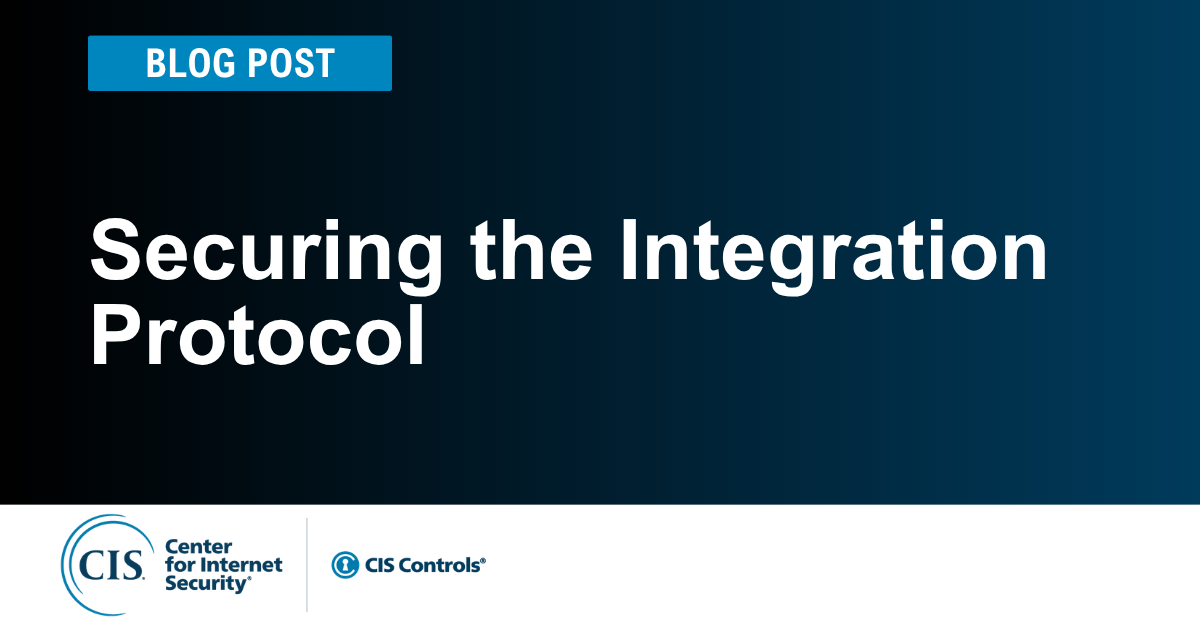 BLOG POST

Securing the Integration Protocol

CIS. Center for Internet Security®

CIS Controls®